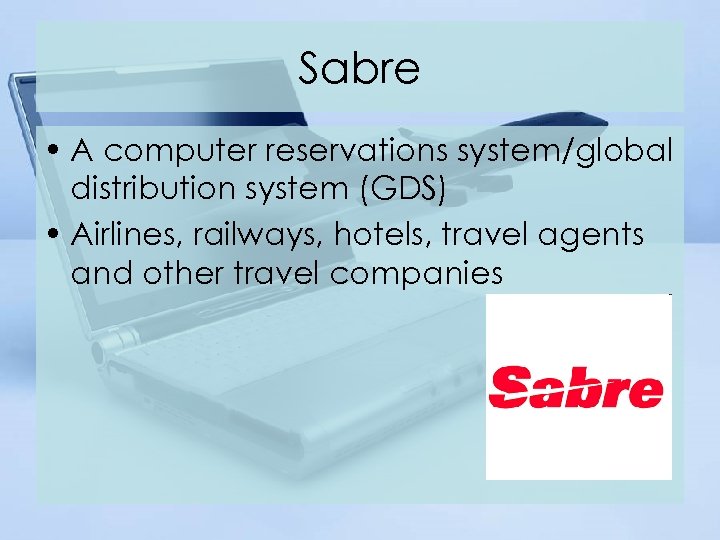 Sabre

• A computer reservations system/global distribution system (GDS)
• Airlines, railways, hotels, travel agents and other travel companies

Sabre